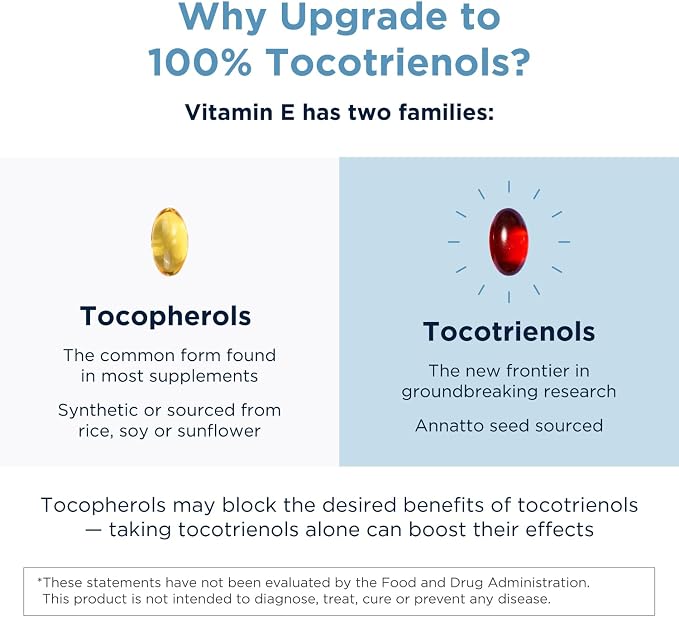 Why Upgrade to 100% Tocotrienols?

Vitamin E has two families:

Tocopherols

The common form found in most supplements

Synthetic or sourced from rice, soy or sunflower

Tocotrienols

The new frontier in groundbreaking research

Annatto seed sourced

Tocopherols may block the desired benefits of tocotrienols — taking tocotrienols alone can boost their effects

*These statements have not been evaluated by the Food and Drug Administration. This product is not intended to diagnose, treat, cure or prevent any disease.